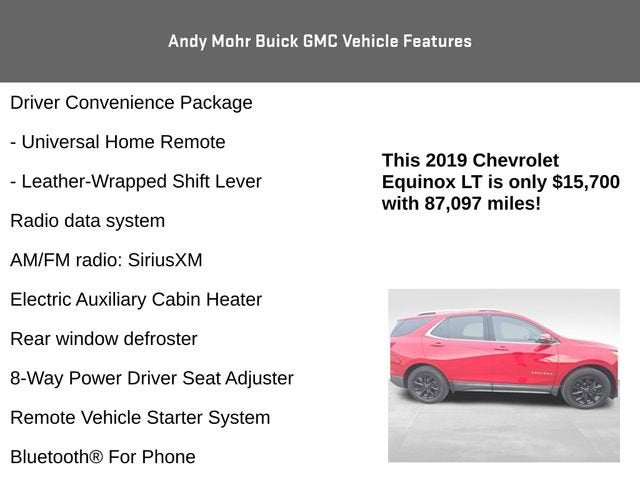 Andy Mohr Buick GMC Vehicle Features

Driver Convenience Package

- Universal Home Remote

- Leather-Wrapped Shift Lever

Radio data system

AM/FM radio: SiriusXM

Electric Auxiliary Cabin Heater

Rear window defroster

8-Way Power Driver Seat Adjuster

Remote Vehicle Starter System

Bluetooth® For Phone

This 2019 Chevrolet Equinox LT is only $15,700 with 87,097 miles!